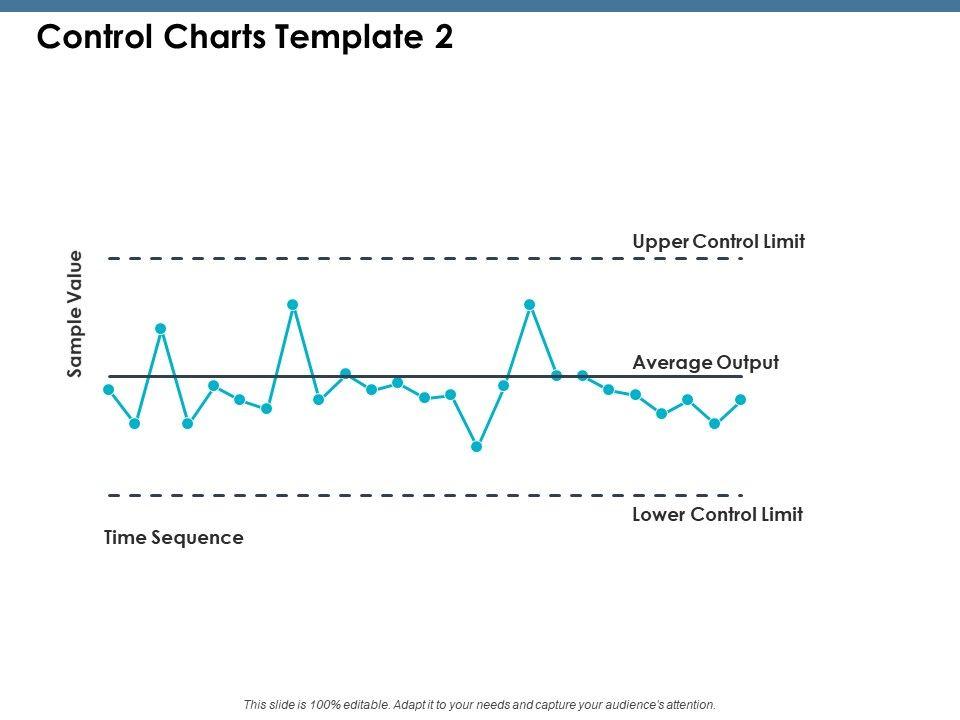 Control Charts Template 2

Sample Value

Upper Control Limit

Average Output

Lower Control Limit

Time Sequence

This slide is 100% editable. Adapt it to your needs and capture your audience's attention.